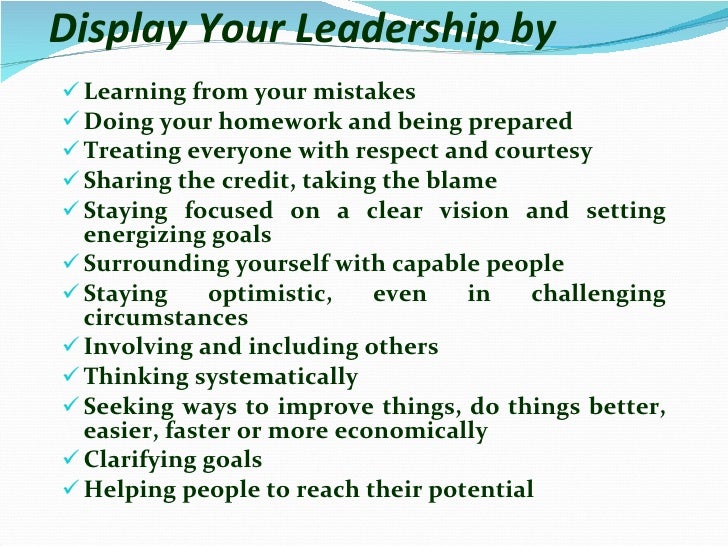 Display Your Leadership by

✓ Learning from your mistakes
✓ Doing your homework and being prepared
✓ Treating everyone with respect and courtesy
✓ Sharing the credit, taking the blame
✓ Staying focused on a clear vision and setting energizing goals
✓ Surrounding yourself with capable people
✓ Staying optimistic, even in challenging circumstances
✓ Involving and including others
✓ Thinking systematically
✓ Seeking ways to improve things, do things better, easier, faster or more economically
✓ Clarifying goals
✓ Helping people to reach their potential